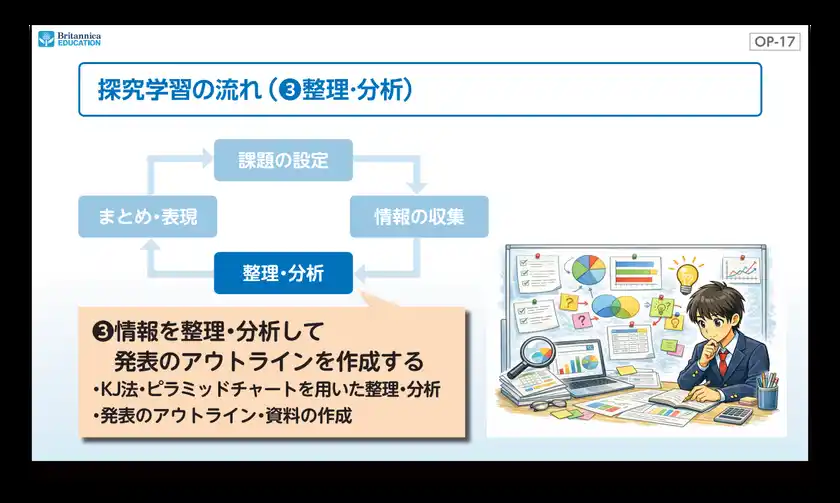 Britannica EDUCATION

OP-17

探究学習の流れ（❸整理･分析）

課題の設定

情報の収集

整理･分析

まとめ･表現

❸情報を整理･分析して
発表のアウトラインを作成する

･KJ法･ピラミッドチャートを用いた整理･分析
･発表のアウトライン･資料の作成